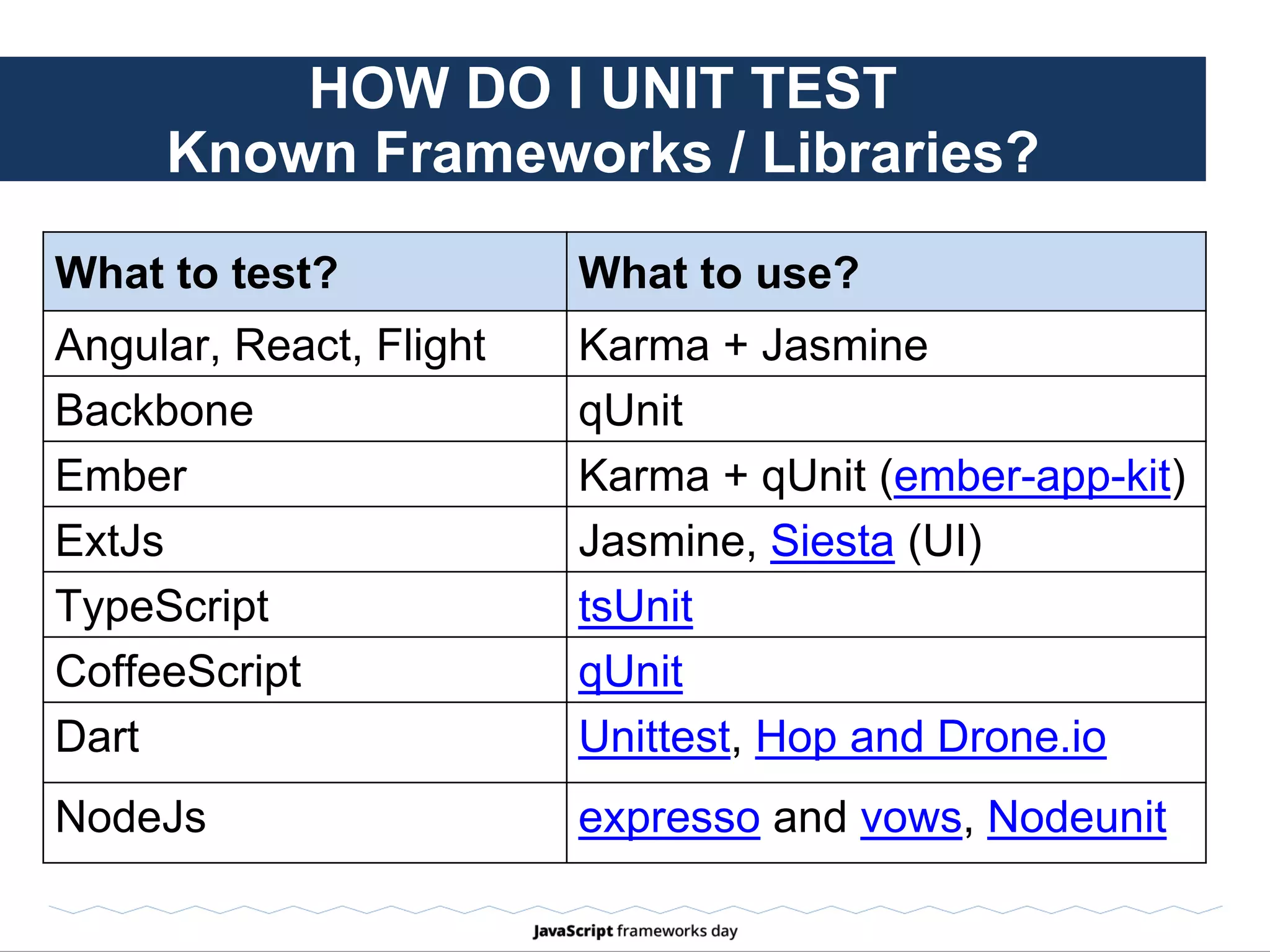 HOW DO I UNIT TEST
Known Frameworks / Libraries?

| What to test? | What to use? |
|---|---|
| Angular, React, Flight | Karma + Jasmine |
| Backbone | qUnit |
| Ember | Karma + qUnit (ember-app-kit) |
| ExtJs | Jasmine, Siesta (UI) |
| TypeScript | tsUnit |
| CoffeeScript | qUnit |
| Dart | Unittest, Hop and Drone.io |
| NodeJs | expresso and vows, Nodeunit |

JavaScript frameworks day